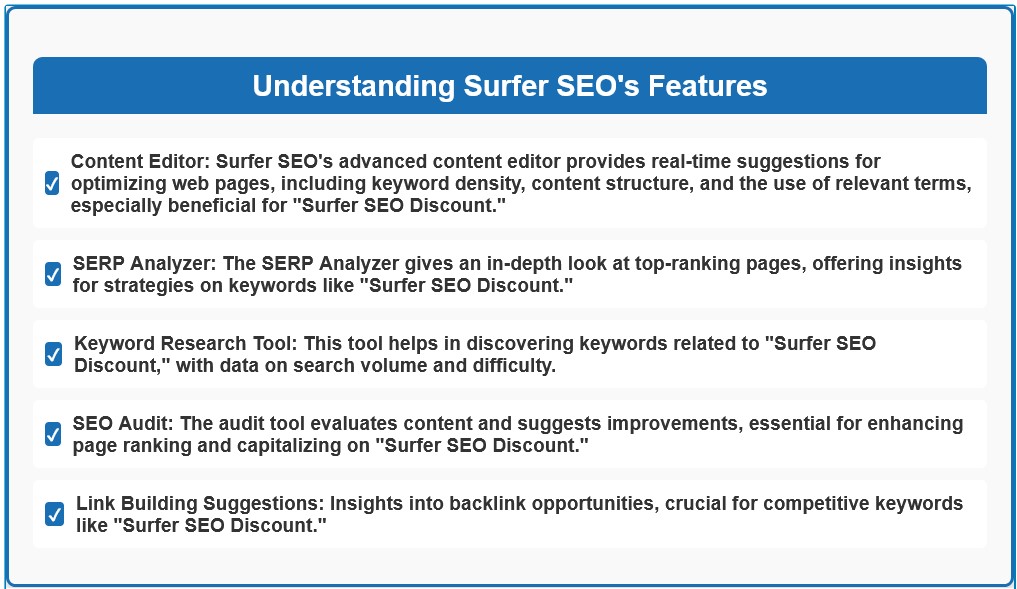 Understanding Surfer SEO's Features

Content Editor: Surfer SEO's advanced content editor provides real-time suggestions for optimizing web pages, including keyword density, content structure, and the use of relevant terms, especially beneficial for "Surfer SEO Discount."

SERP Analyzer: The SERP Analyzer gives an in-depth look at top-ranking pages, offering insights for strategies on keywords like "Surfer SEO Discount."

Keyword Research Tool: This tool helps in discovering keywords related to "Surfer SEO Discount," with data on search volume and difficulty.

SEO Audit: The audit tool evaluates content and suggests improvements, essential for enhancing page ranking and capitalizing on "Surfer SEO Discount."

Link Building Suggestions: Insights into backlink opportunities, crucial for competitive keywords like "Surfer SEO Discount."